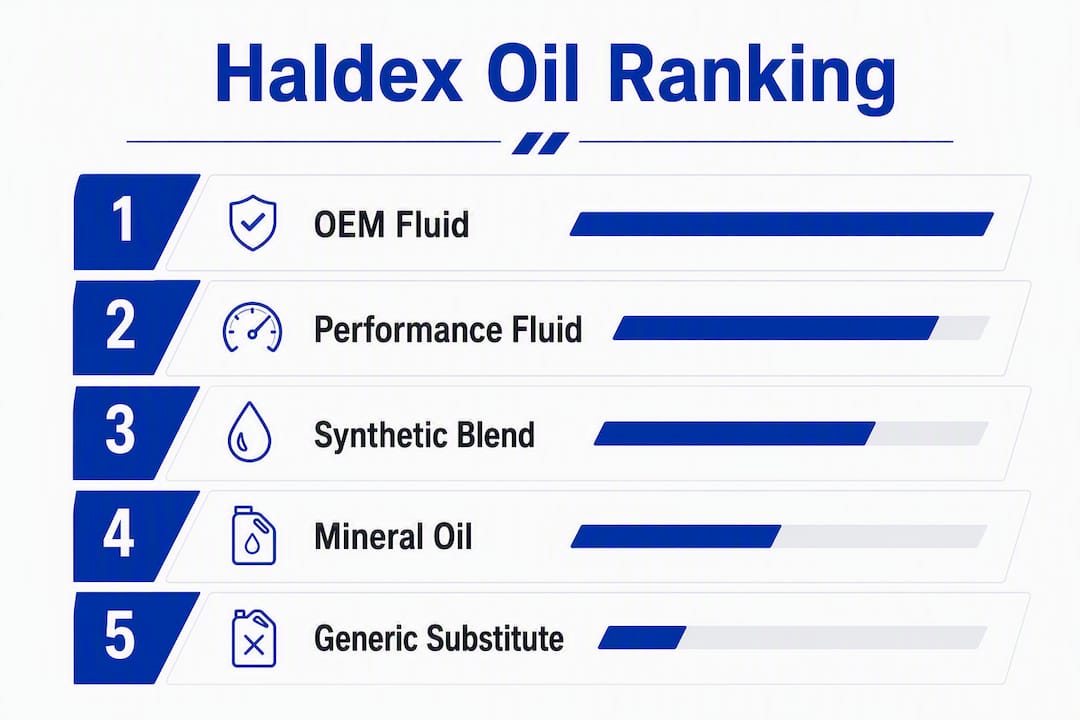 Haldex Oil Ranking

1 OEM Fluid

2 Performance Fluid

3 Synthetic Blend

4 Mineral Oil

5 Generic Substitute